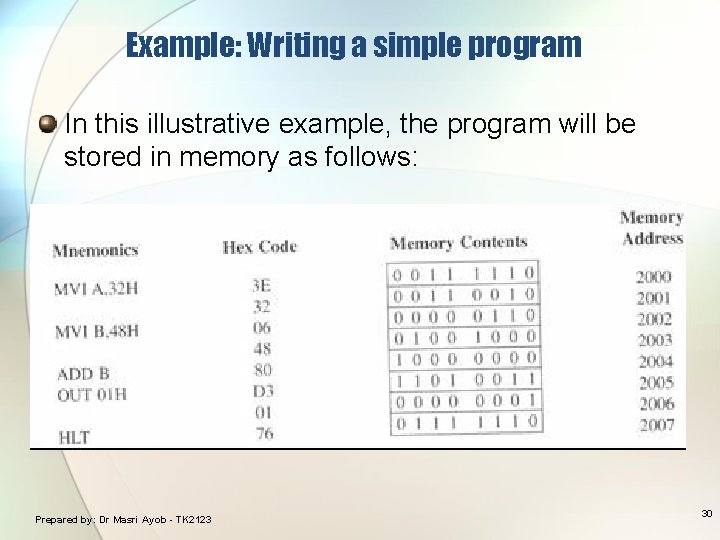 Example: Writing a simple program

In this illustrative example, the program will be stored in memory as follows:

| Mnemonics | Hex Code | Memory Contents | Memory Address |
|---|---|---|---|
| MVI A,32H | 3E | 0 0 1 1 1 1 1 0 | 2000 |
| | 32 | 0 0 1 1 0 0 1 0 | 2001 |
| MVI B,48H | 06 | 0 0 0 0 0 1 1 0 | 2002 |
| | 48 | 0 1 0 0 1 0 0 0 | 2003 |
| ADD B | 80 | 1 0 0 0 0 0 0 0 | 2004 |
| OUT 01H | D3 | 1 1 0 1 0 0 1 1 | 2005 |
| | 01 | 0 0 0 0 0 0 0 1 | 2006 |
| HLT | 76 | 0 1 1 1 1 1 1 0 | 2007 |

Prepared by: Dr Masri Ayob - TK2123

30